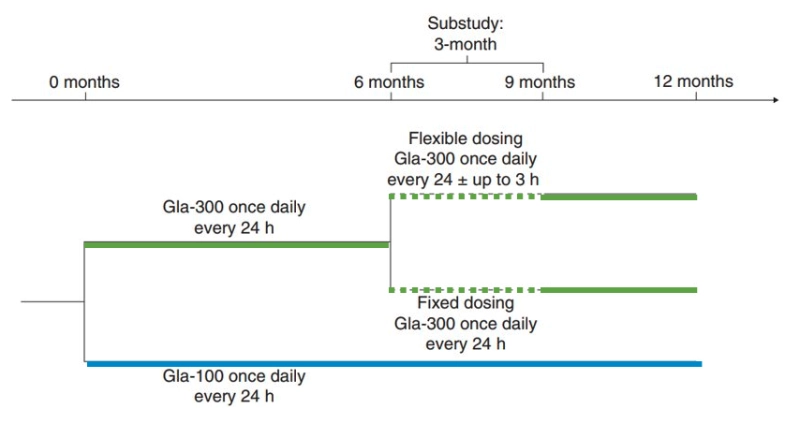 Substudy:
3-month

0 months

6 months

9 months

12 months

Flexible dosing
Gla-300 once daily
every 24 ± up to 3 h

Gla-300 once daily
every 24 h

Fixed dosing
Gla-300 once daily
every 24 h

Gla-100 once daily
every 24 h